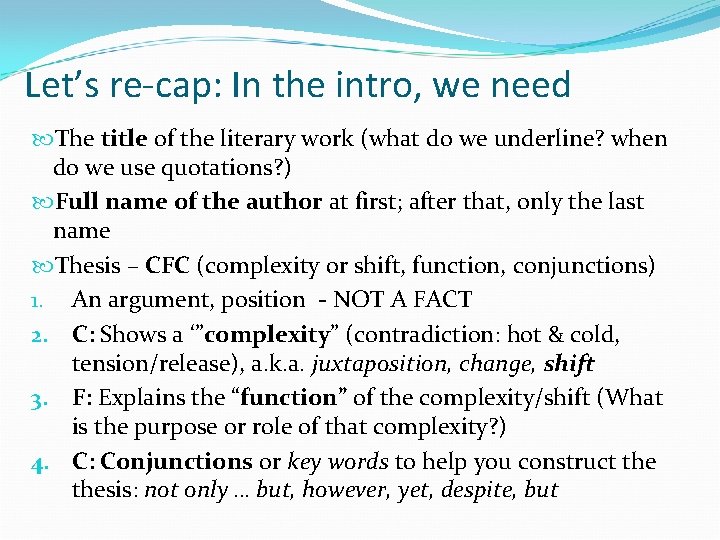 Let's re-cap: In the intro, we need

The title of the literary work (what do we underline? when do we use quotations?)

Full name of the author at first; after that, only the last name

Thesis – CFC (complexity or shift, function, conjunctions)

1. An argument, position - NOT A FACT
2. C: Shows a '"complexity" (contradiction: hot & cold, tension/release), a.k.a. juxtaposition, change, shift
3. F: Explains the "function" of the complexity/shift (What is the purpose or role of that complexity?)
4. C: Conjunctions or key words to help you construct the thesis: not only … but, however, yet, despite, but